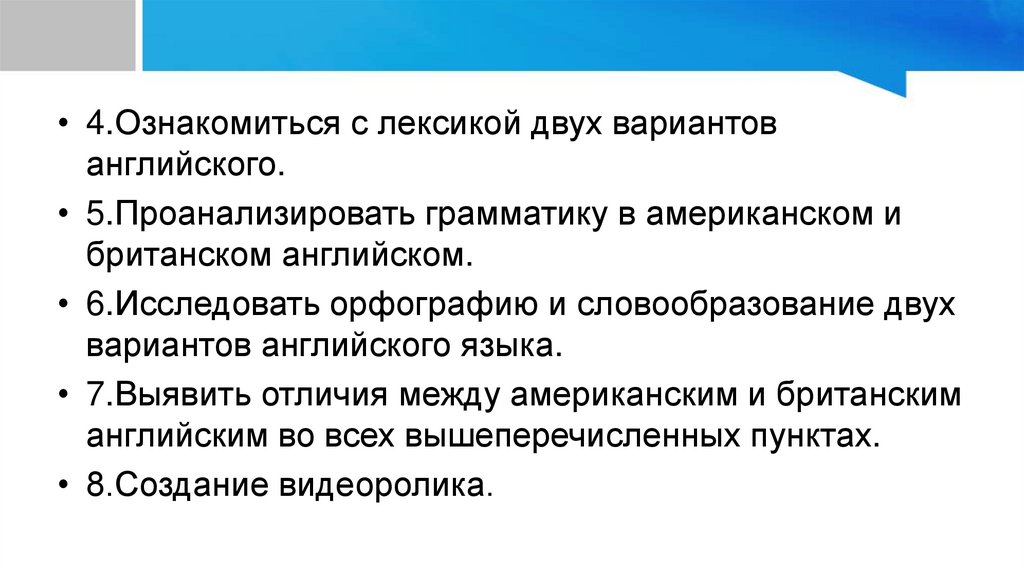 • 4.Ознакомиться с лексикой двух вариантов английского.

• 5.Проанализировать грамматику в американском и британском английском.

• 6.Исследовать орфографию и словообразование двух вариантов английского языка.

• 7.Выявить отличия между американским и британским английским во всех вышеперечисленных пунктах.

• 8.Создание видеоролика.